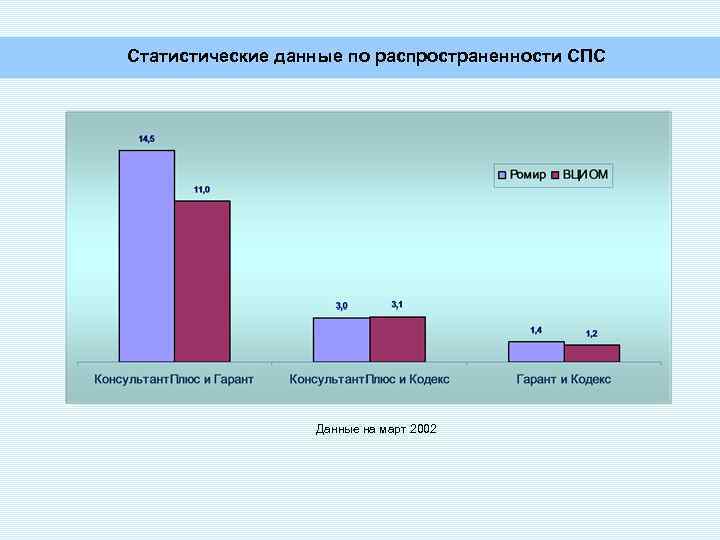 Статистические данные по распространенности СПС

14,5

11,0

Ромир ВЦИОМ

3,0

3,1

1,4

1,2

КонсультантПлюс и Гарант

КонсультантПлюс и Кодекс

Гарант и Кодекс

Данные на март 2002